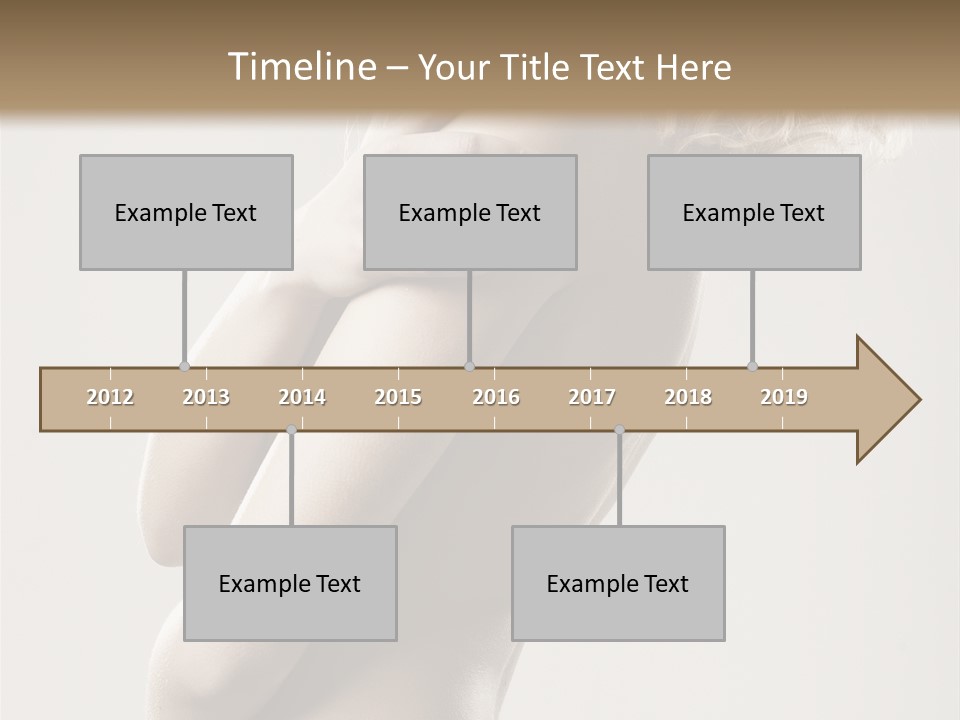 Timeline – Your Title Text Here

Example Text

Example Text

Example Text

2012 2013 2014 2015 2016 2017 2018 2019

Example Text

Example Text